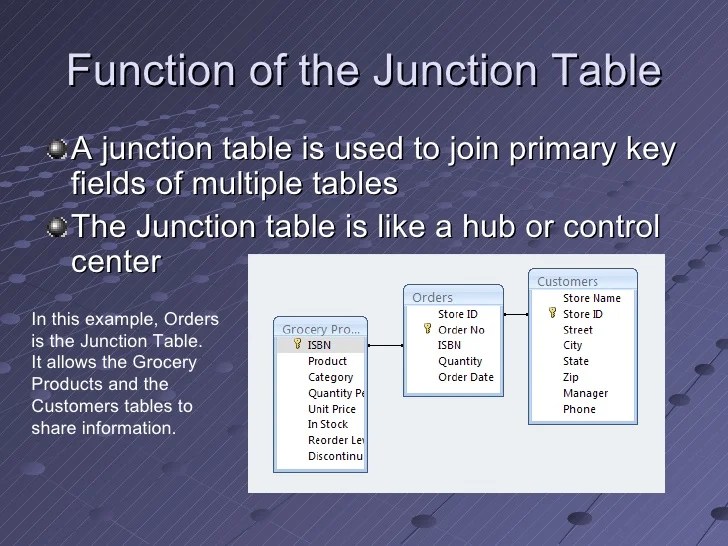 Function of the Junction Table

A junction table is used to join primary key fields of multiple tables

The Junction table is like a hub or control center

In this example, Orders is the Junction Table. It allows the Grocery Products and the Customers tables to share information.

Grocery Pro...
ISBN
Product
Category
Quantity Pe
Unit Price
In Stock
Reorder Lev
Discontinu

Orders
Store ID
Order No
ISBN
Quantity
Order Date

Customers
Store Name
Store ID
Street
City
State
Zip
Manager
Phone